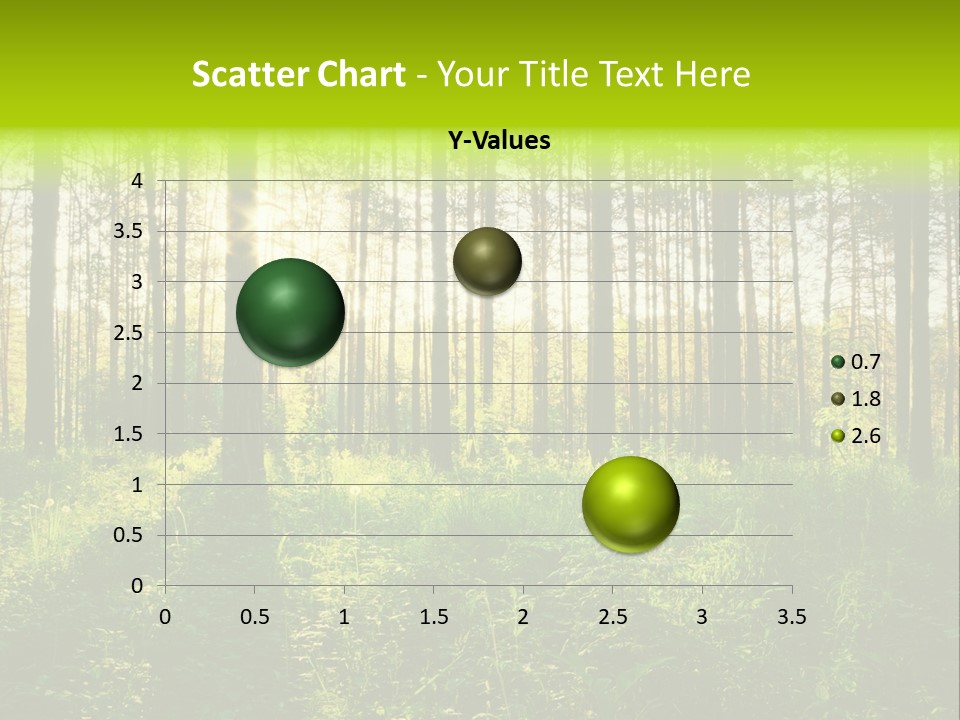 Scatter Chart - Your Title Text Here

Y-Values

4
3.5
3
2.5
2
1.5
1
0.5
0

0 0.5 1 1.5 2 2.5 3 3.5

0.7
1.8
2.6